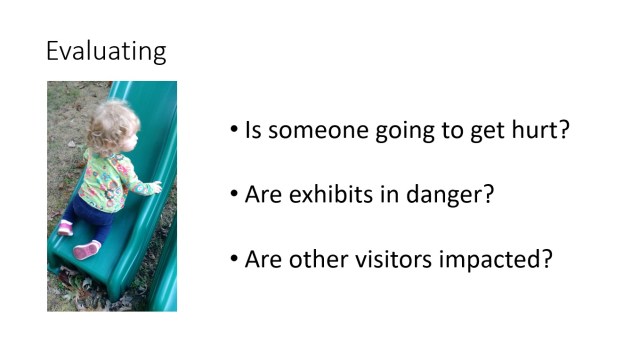 Evaluating

• Is someone going to get hurt?

• Are exhibits in danger?

• Are other visitors impacted?